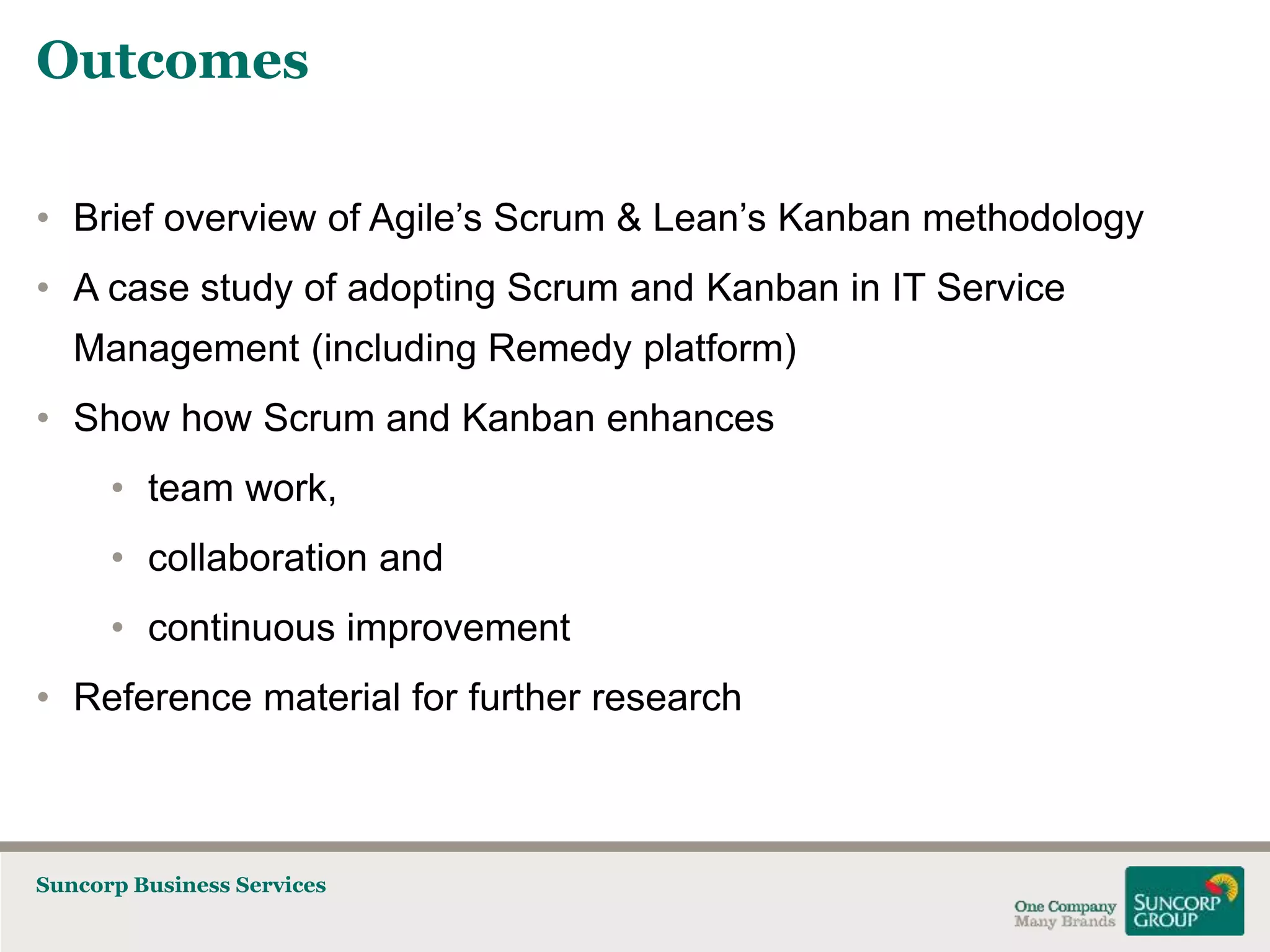 Outcomes

• Brief overview of Agile’s Scrum & Lean’s Kanban methodology
• A case study of adopting Scrum and Kanban in IT Service Management (including Remedy platform)
• Show how Scrum and Kanban enhances
  • team work,
  • collaboration and
  • continuous improvement
• Reference material for further research

Suncorp Business Services

One Company
Many Brands
SUNCORP
GROUP